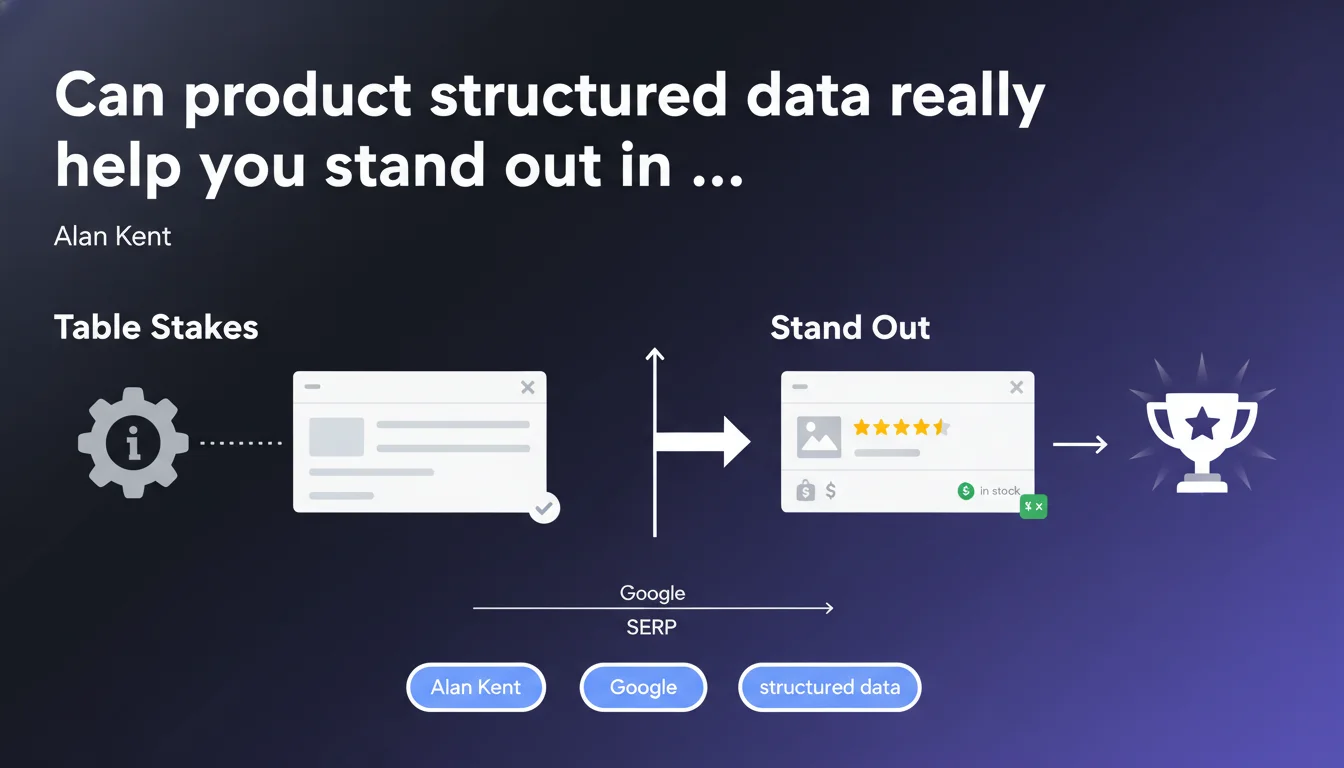 Can product structured data really help you stand out in ...

Alan Kent

Table Stakes

Stand Out

$ in stock

Google

SERP

Alan Kent

Google

structured data